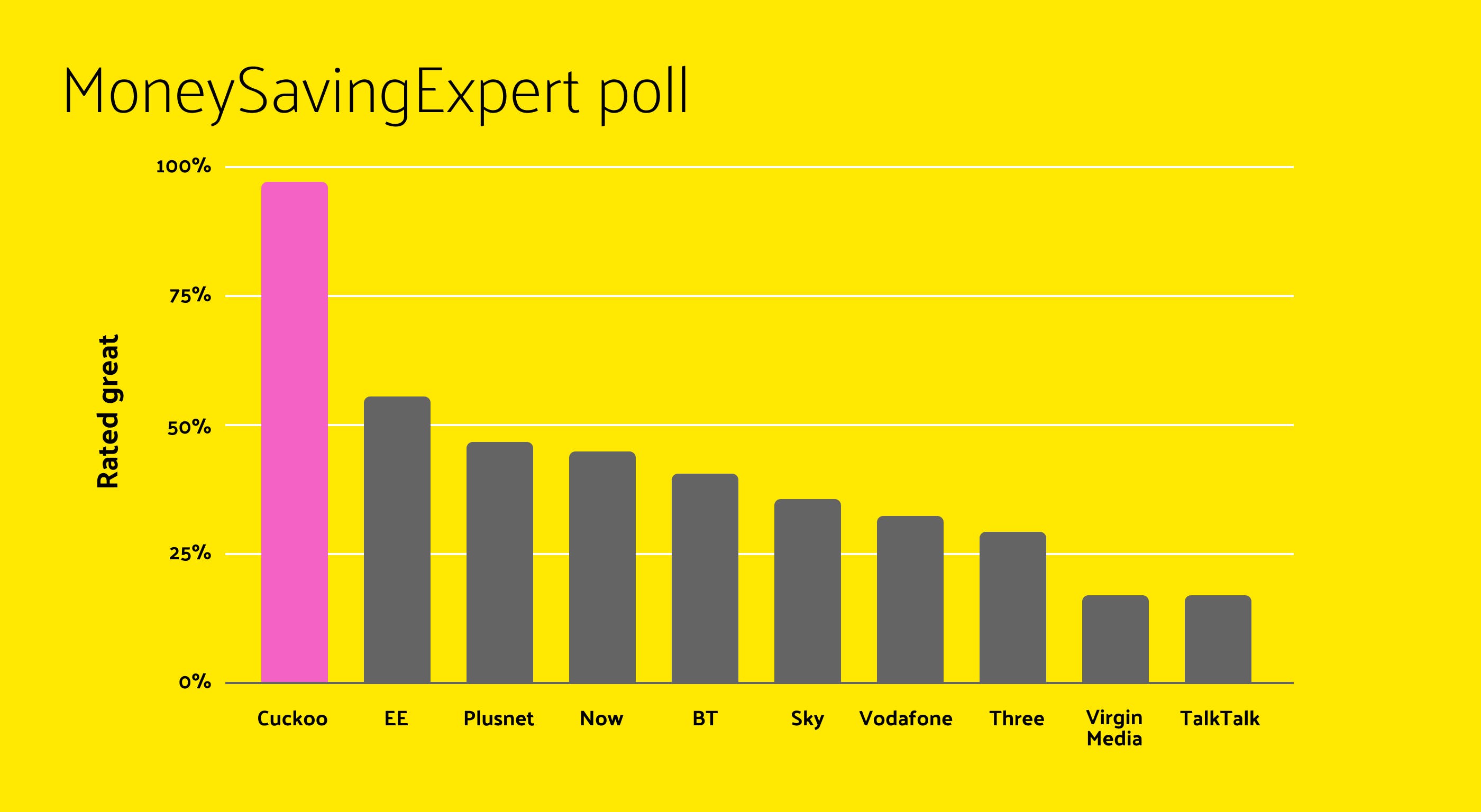 MoneySavingExpert poll

Rated great

100%
75%
50%
25%
0%

Cuckoo
EE
Plusnet
Now
BT
Sky
Vodafone
Three
Virgin Media
TalkTalk